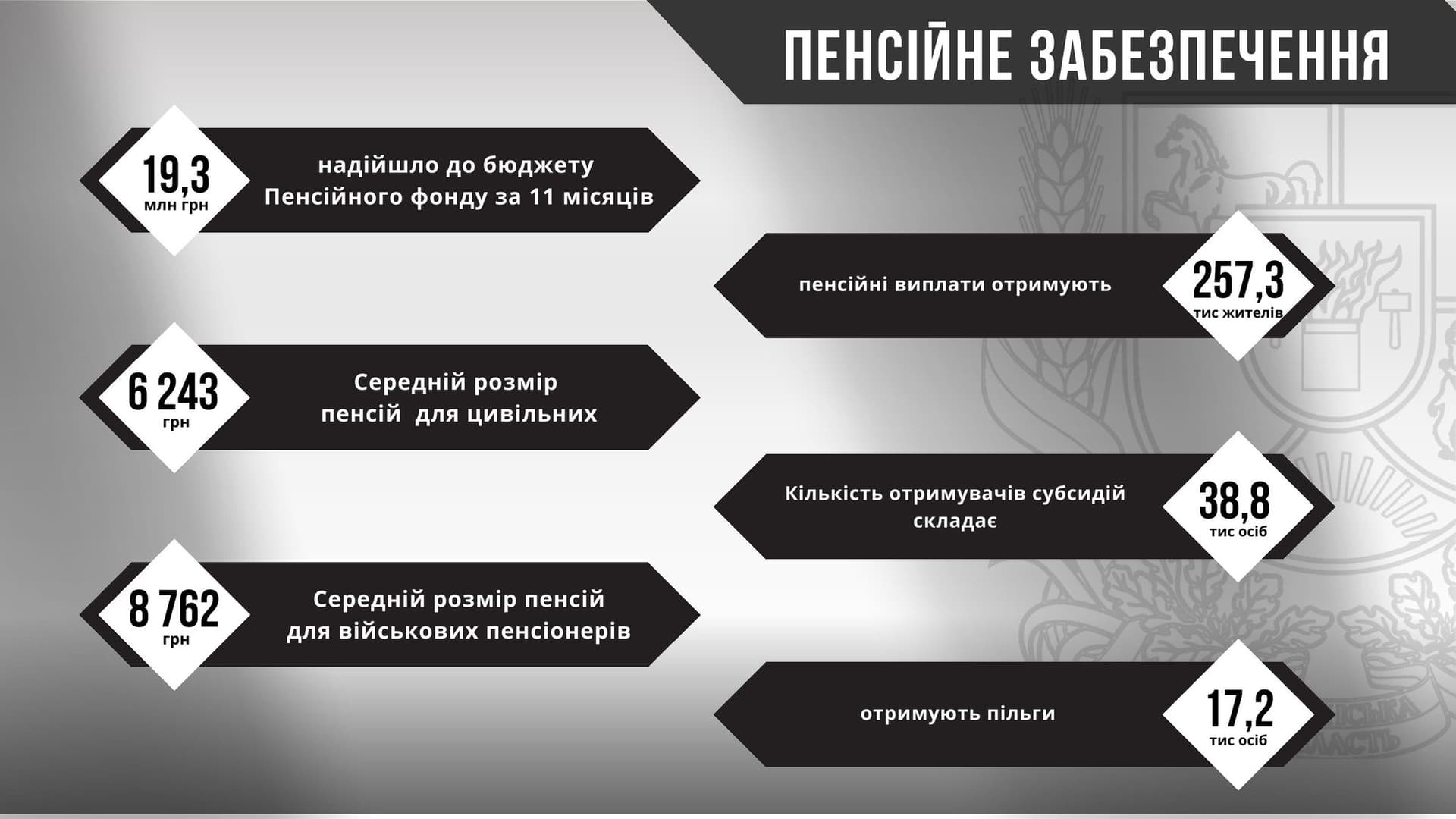 ПЕНСІЙНЕ ЗАБЕЗПЕЧЕННЯ

19,3
млн грн
надійшло до бюджету Пенсійного фонду за 11 місяців

пенсійні виплати отримують
257,3
тис жителів

6 243
грн
Середній розмір пенсій для цивільних

Кількість отримувачів субсидій складає
38,8
тис осіб

8 762
грн
Середній розмір пенсій для військових пенсіонерів

отримують пільги
17,2
тис осіб